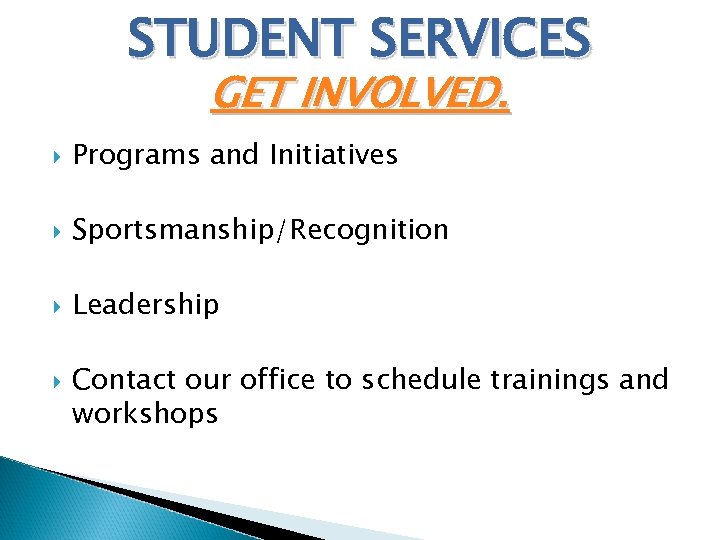 STUDENT SERVICES
GET INVOLVED.

Programs and Initiatives

Sportsmanship/Recognition

Leadership

Contact our office to schedule trainings and workshops